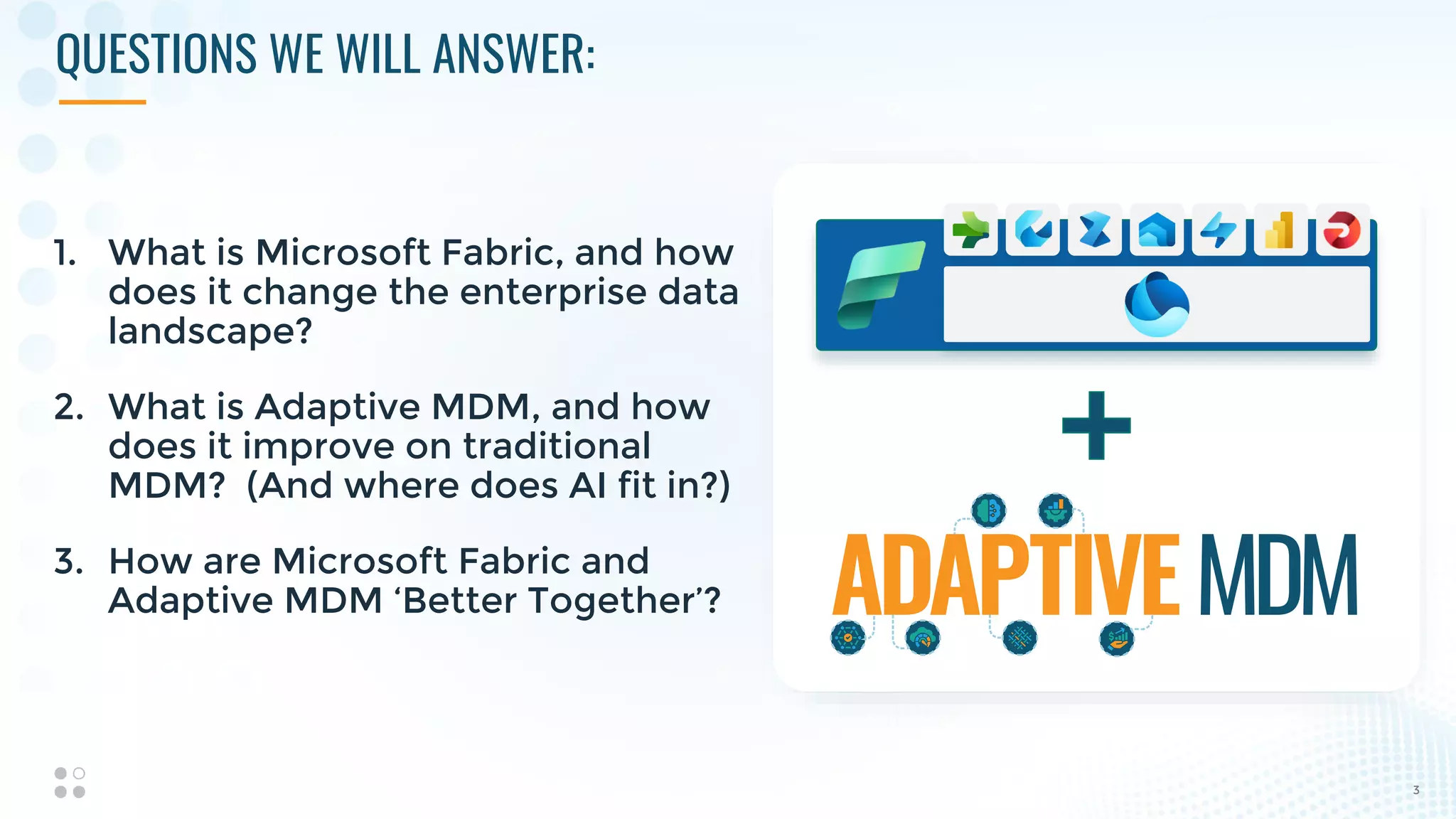 QUESTIONS WE WILL ANSWER:

1. What is Microsoft Fabric, and how does it change the enterprise data landscape?

2. What is Adaptive MDM, and how does it improve on traditional MDM? (And where does AI fit in?)

3. How are Microsoft Fabric and Adaptive MDM ‘Better Together’?

+

ADAPTIVE MDM

3